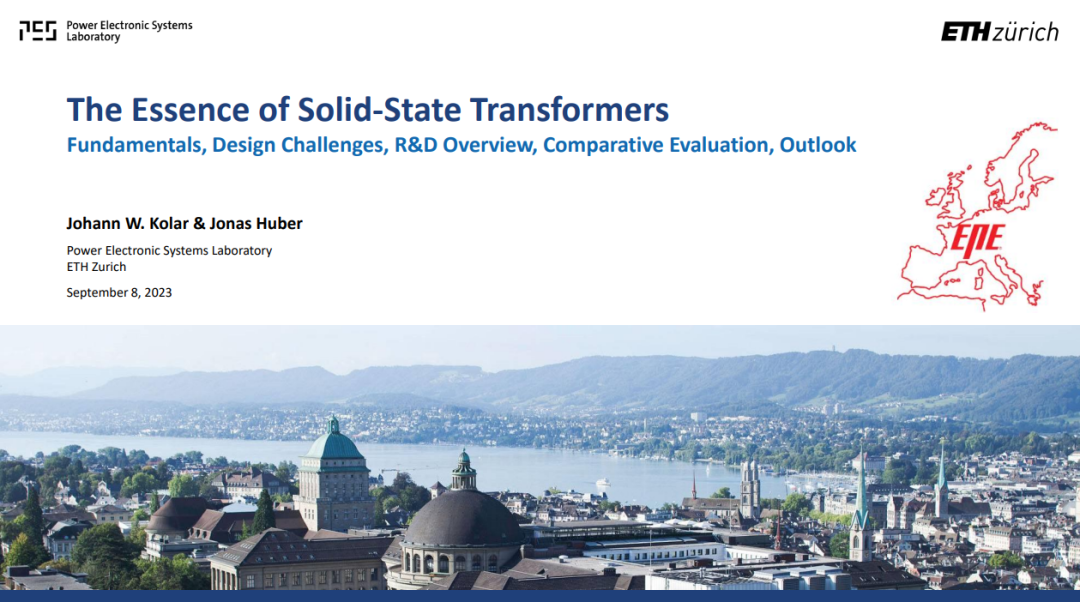 PES Power Electronic Systems Laboratory

ETH zürich

The Essence of Solid-State Transformers

Fundamentals, Design Challenges, R&D Overview, Comparative Evaluation, Outlook

Johann W. Kolar & Jonas Huber

Power Electronic Systems Laboratory
ETH Zurich

September 8, 2023

EPE